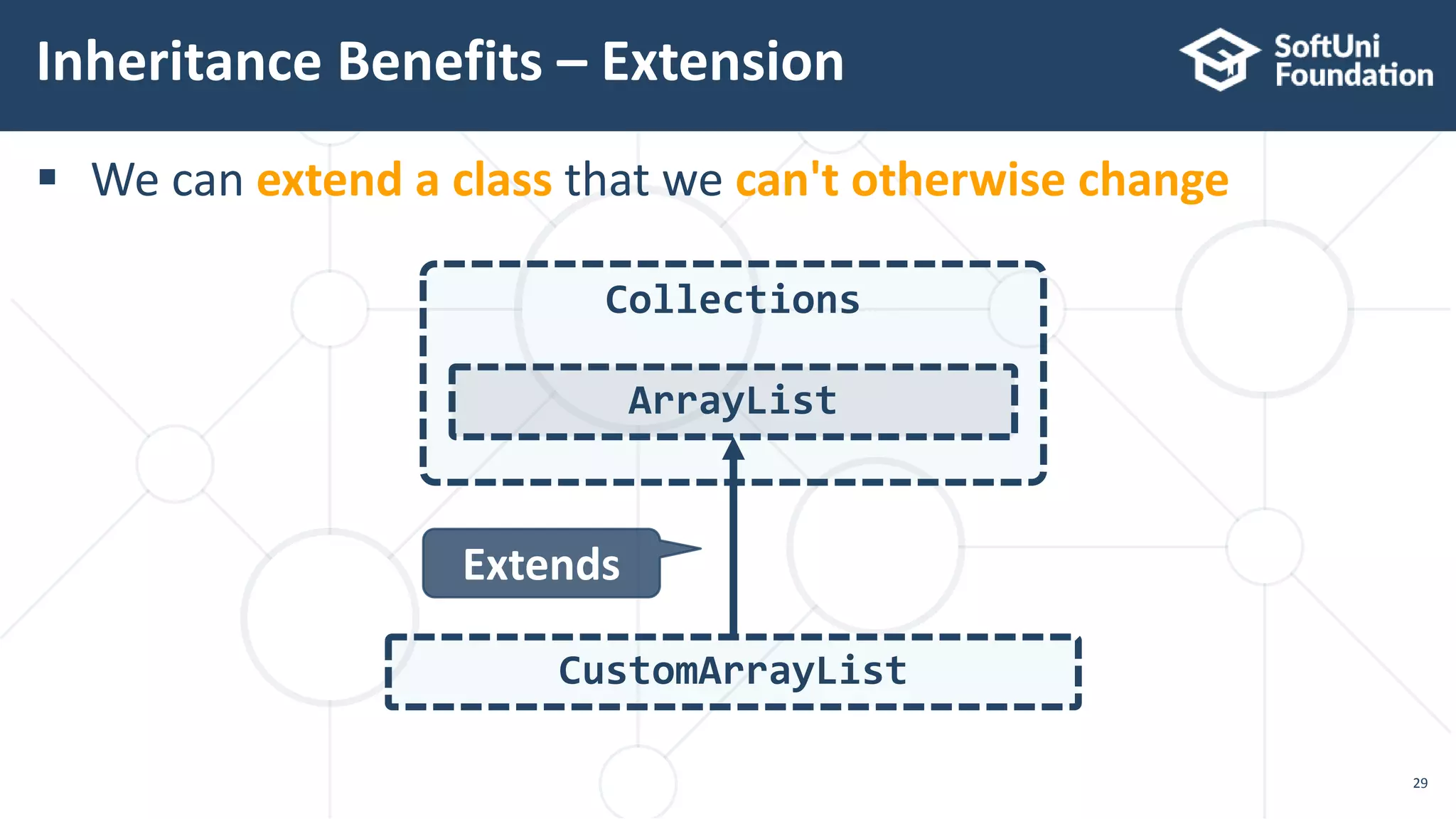 Inheritance Benefits – Extension

SoftUni Foundation

▪ We can extend a class that we can't otherwise change

Collections

ArrayList

Extends

CustomArrayList

29